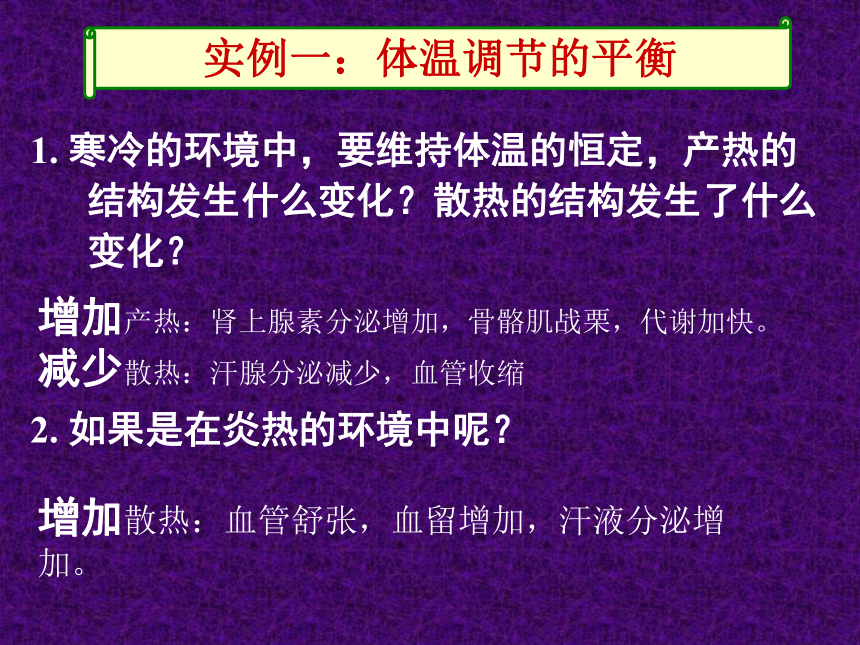 实例一：体温调节的平衡

1. 寒冷的环境中，要维持体温的恒定，产热的结构发生什么变化？散热的结构发生了什么变化？

增加产热：肾上腺素分泌增加，骨骼肌战栗，代谢加快。
减少散热：汗腺分泌减少，血管收缩

2. 如果是在炎热的环境中呢？

增加散热：血管舒张，血留增加，汗液分泌增加。